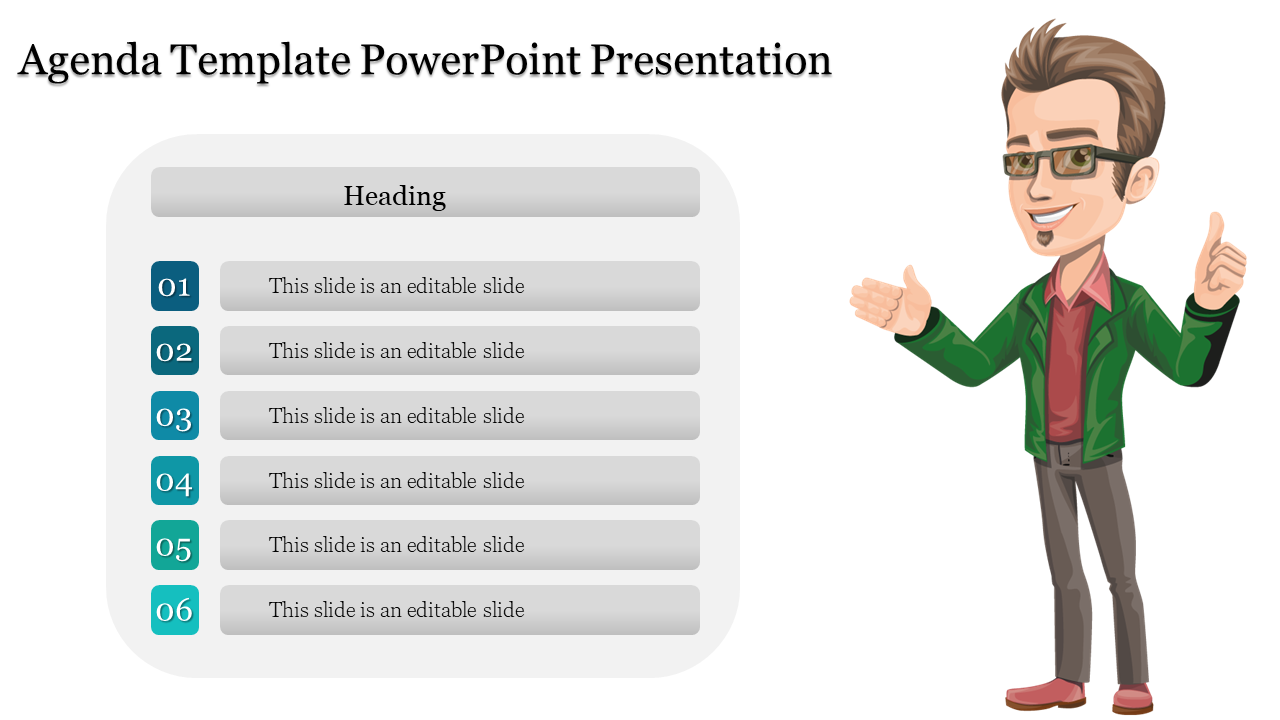 Agenda Template PowerPoint Presentation

Heading

01 This slide is an editable slide

02 This slide is an editable slide

03 This slide is an editable slide

04 This slide is an editable slide

05 This slide is an editable slide

06 This slide is an editable slide